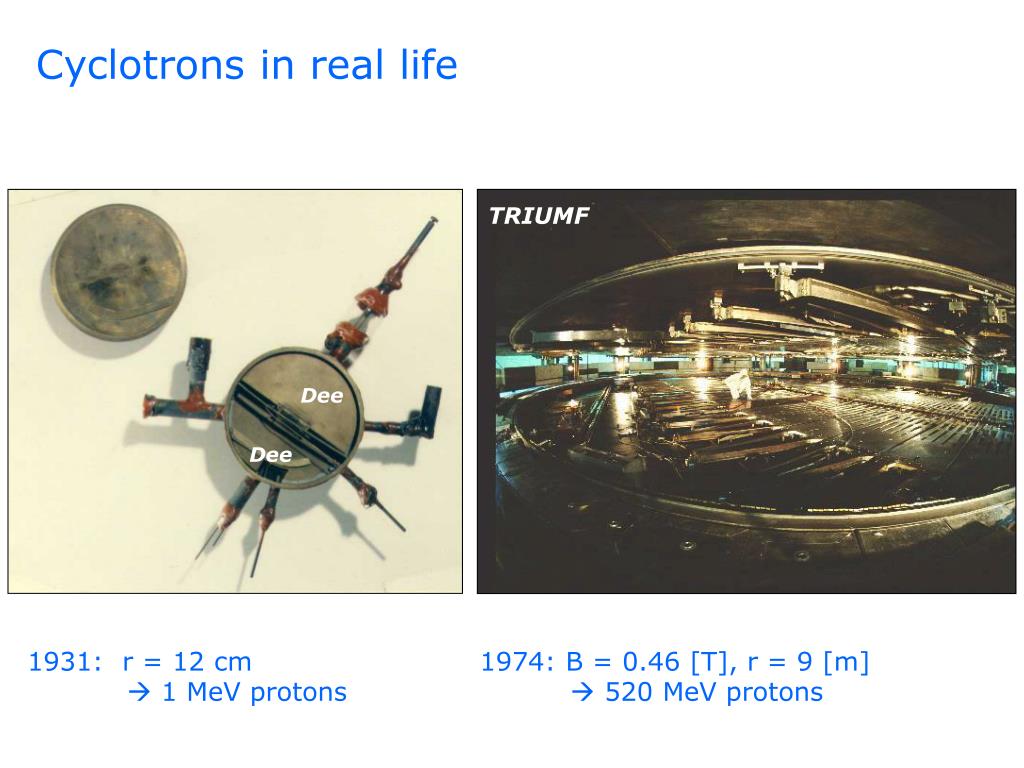 Cyclotrons in real life

Dee

Dee

TRIUMF

1931: r = 12 cm
→ 1 MeV protons

1974: B = 0.46 [T], r = 9 [m]
→ 520 MeV protons